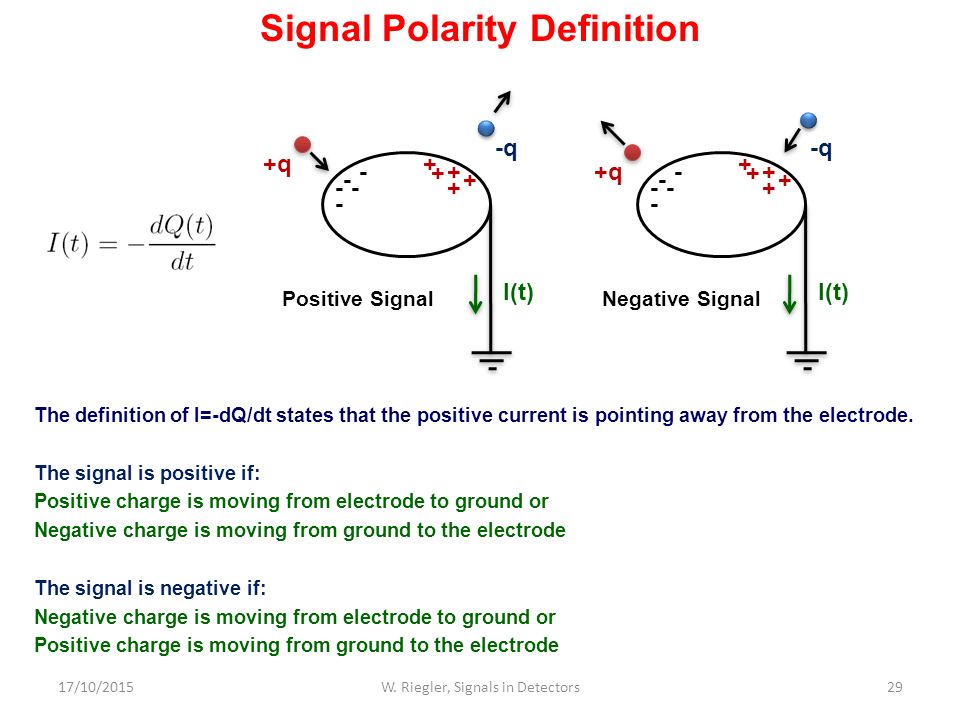 Signal Polarity Definition

$I(t) = -\frac{dQ(t)}{dt}$

+q

-q

- - -
- -

+ + +
+ +

Positive Signal

I(t)

+q

-q

- - -
- -

+ + +
+ +

Negative Signal

I(t)

The definition of I=-dQ/dt states that the positive current is pointing away from the electrode.

The signal is positive if:
Positive charge is moving from electrode to ground or
Negative charge is moving from ground to the electrode

The signal is negative if:
Negative charge is moving from electrode to ground or
Positive charge is moving from ground to the electrode

17/10/2015

W. Riegler, Signals in Detectors

29